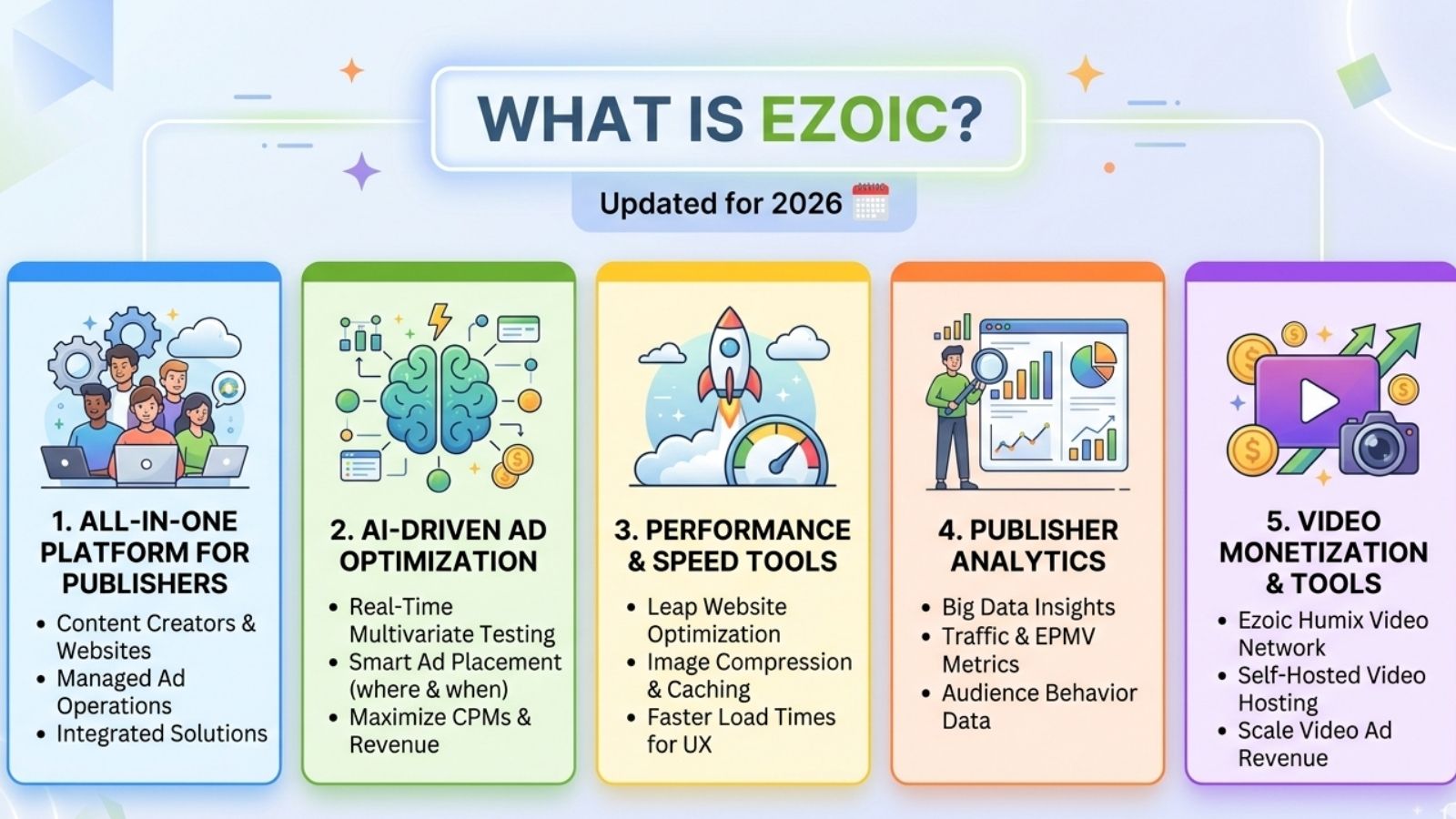 WHAT IS EZOIC?

Updated for 2026

1. ALL-IN-ONE PLATFORM FOR PUBLISHERS
• Content Creators & Websites
• Managed Ad Operations
• Integrated Solutions

2. AI-DRIVEN AD OPTIMIZATION
• Real-Time Multivariate Testing
• Smart Ad Placement (where & when)
• Maximize CPMs & Revenue

3. PERFORMANCE & SPEED TOOLS
• Leap Website Optimization
• Image Compression & Caching
• Faster Load Times for UX

4. PUBLISHER ANALYTICS
• Big Data Insights
• Traffic & EPMV Metrics
• Audience Behavior Data

5. VIDEO MONETIZATION & TOOLS
• Ezoic Humix Video Network
• Self-Hosted Video Hosting
• Scale Video Ad Revenue